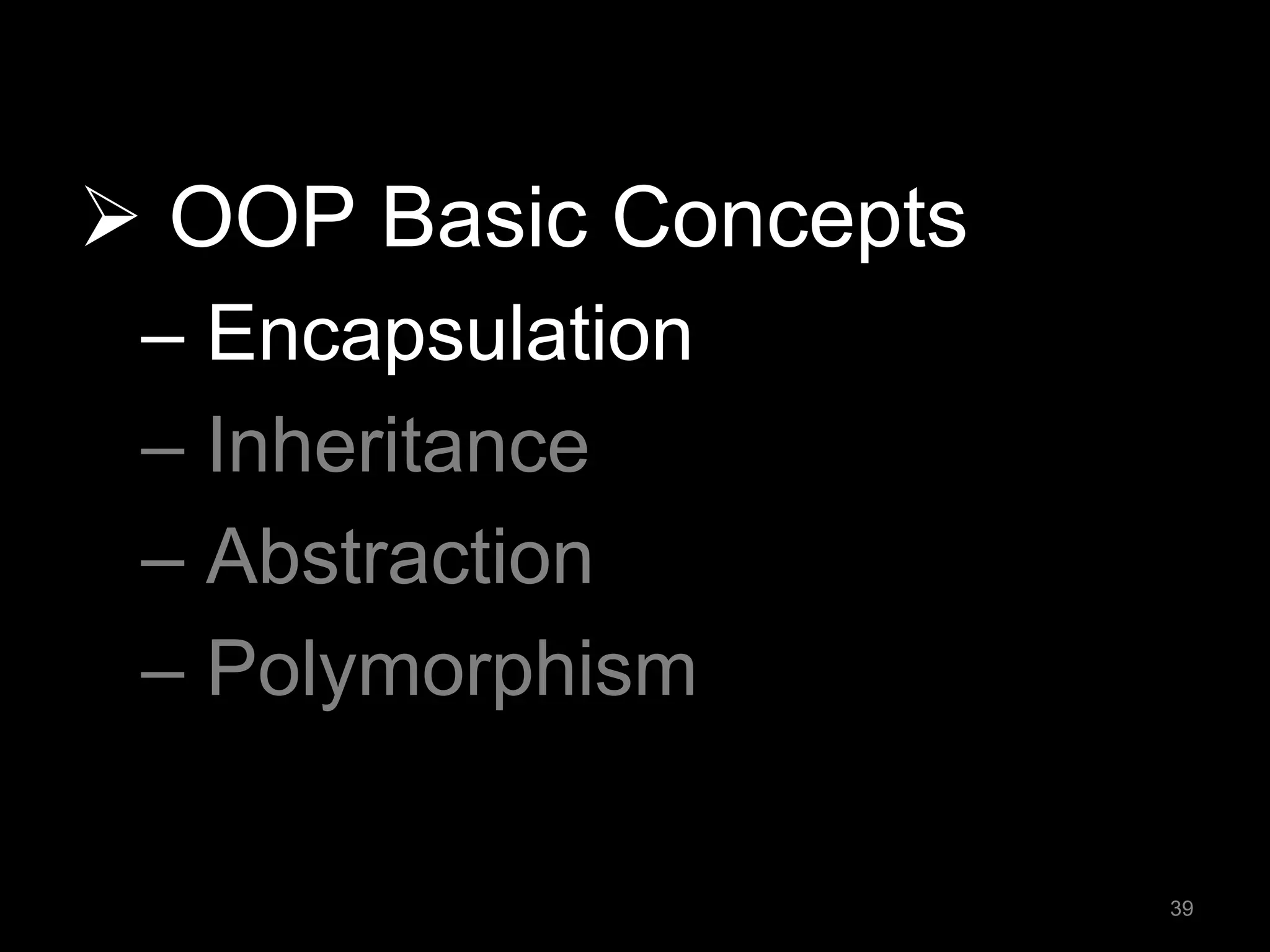 ➢ OOP Basic Concepts
– Encapsulation
– Inheritance
– Abstraction
– Polymorphism

39